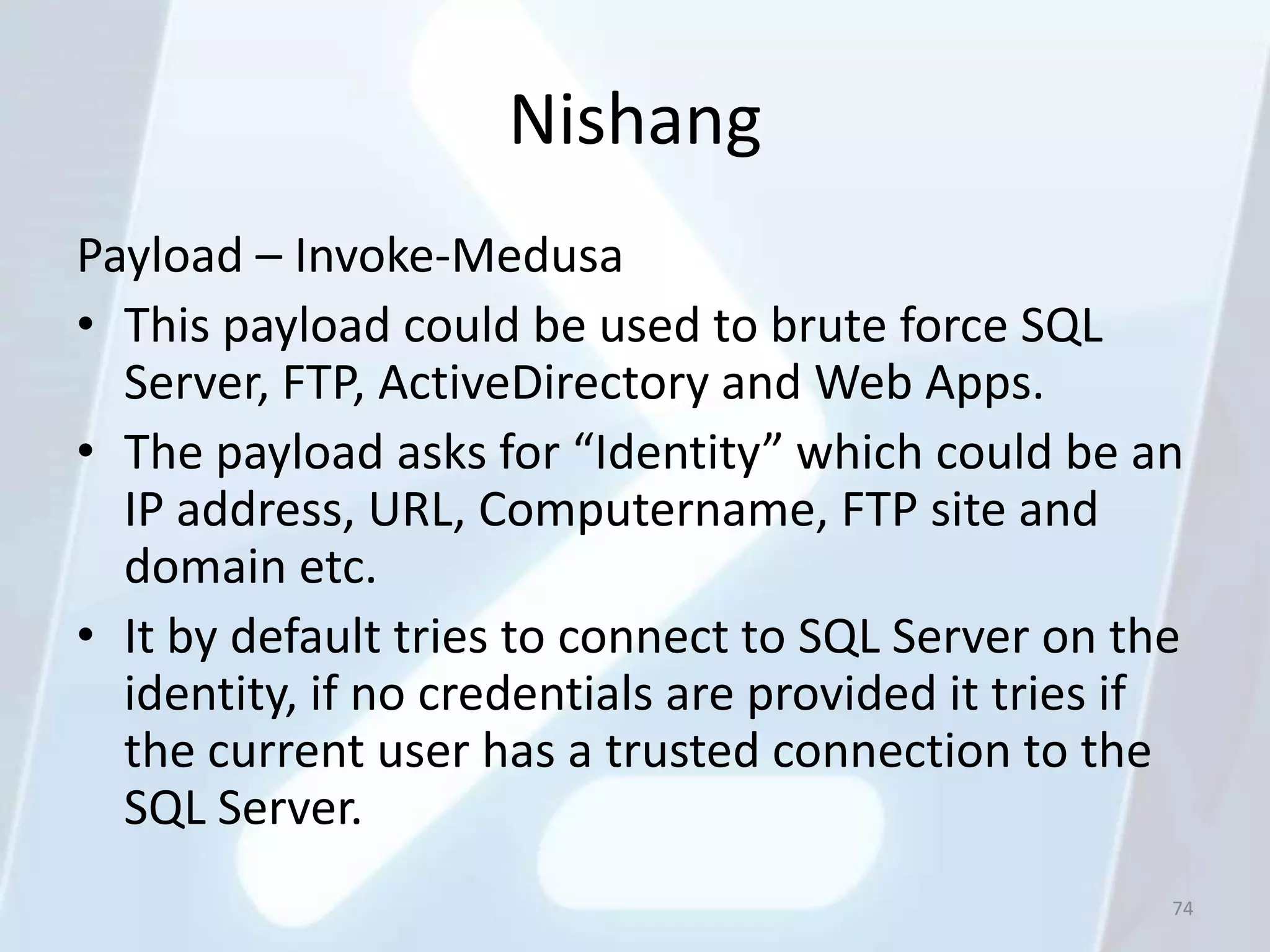 Nishang

Payload – Invoke-Medusa

• This payload could be used to brute force SQL Server, FTP, ActiveDirectory and Web Apps.
• The payload asks for “Identity” which could be an IP address, URL, Computername, FTP site and domain etc.
• It by default tries to connect to SQL Server on the identity, if no credentials are provided it tries if the current user has a trusted connection to the SQL Server.

74